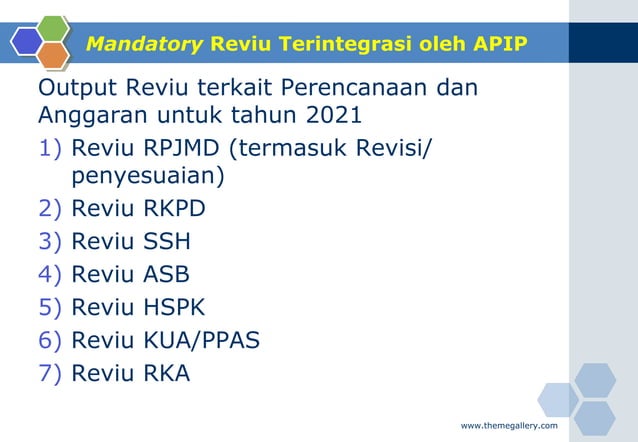 Mandatory Reviu Terintegrasi oleh APIP

Output Reviu terkait Perencanaan dan Anggaran untuk tahun 2021

1) Reviu RPJMD (termasuk Revisi/ penyesuaian)
2) Reviu RKPD
3) Reviu SSH
4) Reviu ASB
5) Reviu HSPK
6) Reviu KUA/PPAS
7) Reviu RKA

www.themegallery.com